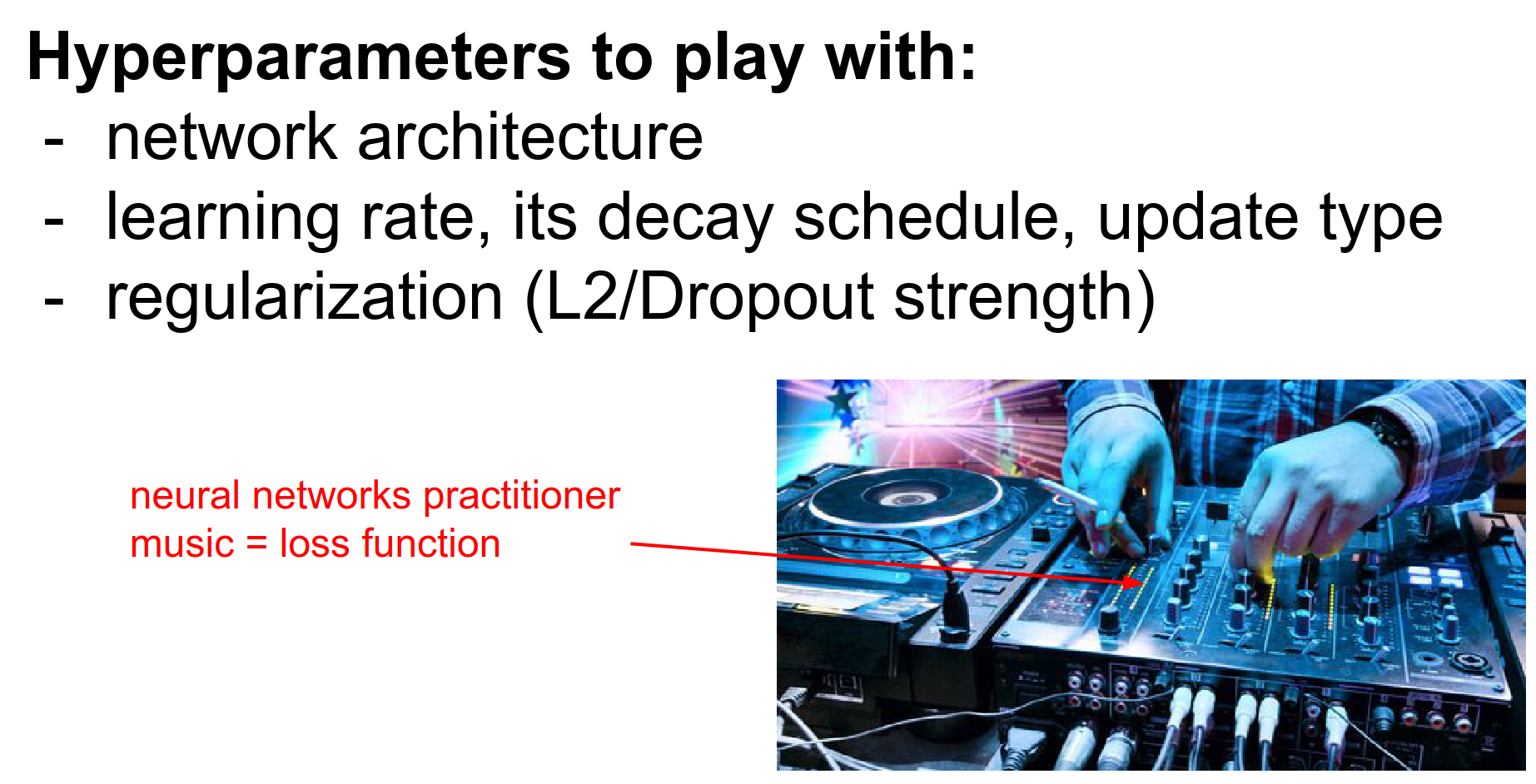 Hyperparameters to play with:
- network architecture
- learning rate, its decay schedule, update type
- regularization (L2/Dropout strength)

neural networks practitioner
music = loss function